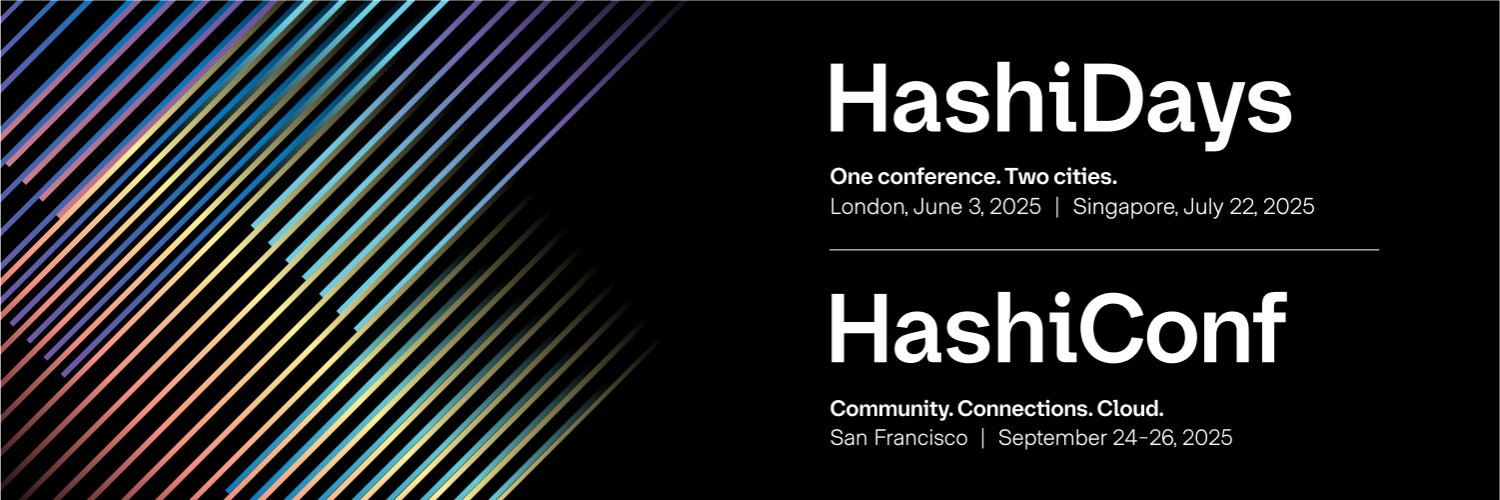 HashiDays

One conference. Two cities.
London, June 3, 2025 | Singapore, July 22, 2025

HashiConf

Community. Connections. Cloud.
San Francisco | September 24-26, 2025